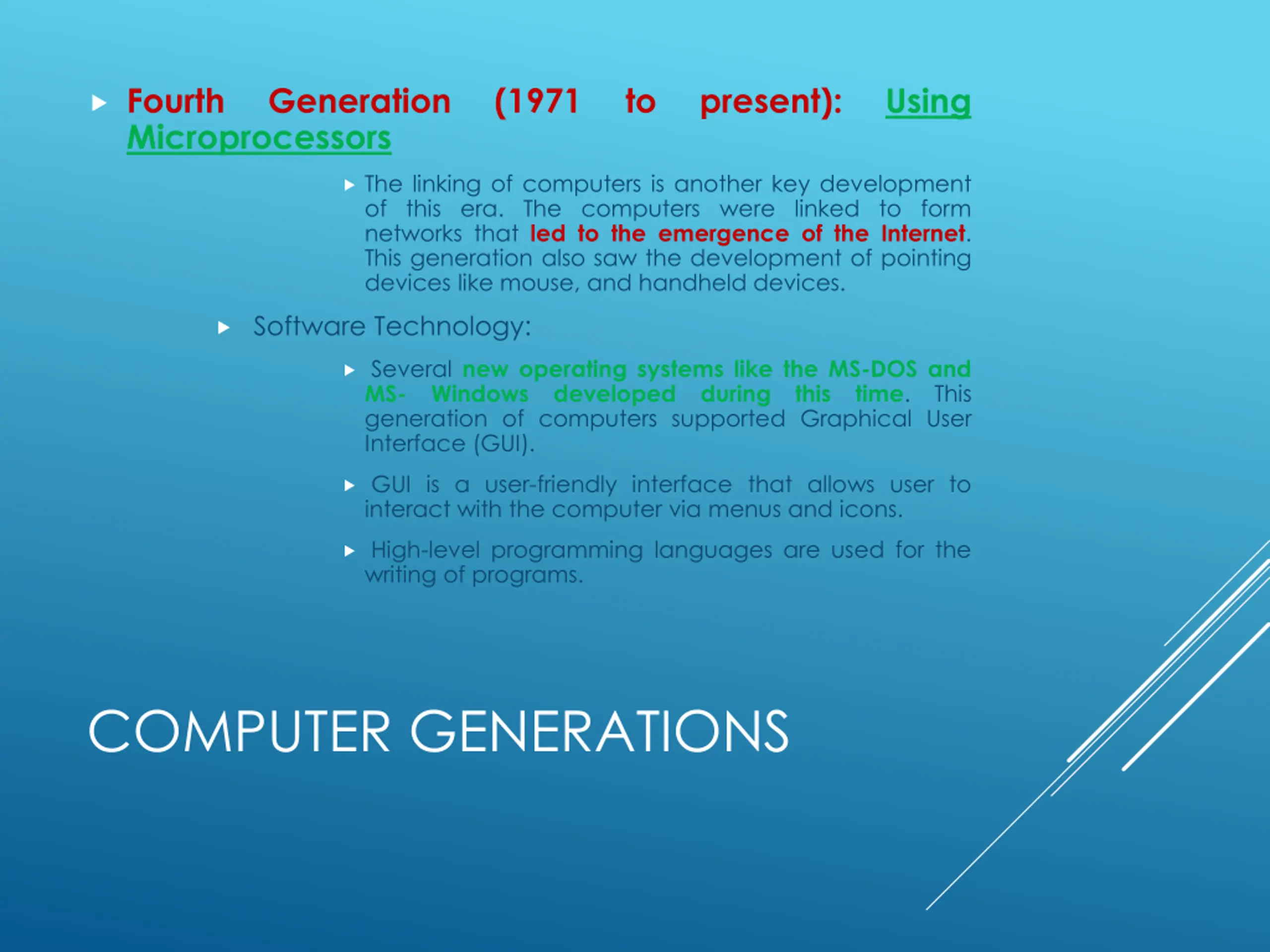 Fourth Generation (1971 to present): Using Microprocessors

The linking of computers is another key development of this era. The computers were linked to form networks that led to the emergence of the Internet. This generation also saw the development of pointing devices like mouse, and handheld devices.

Software Technology:

Several new operating systems like the MS-DOS and MS- Windows developed during this time. This generation of computers supported Graphical User Interface (GUI).

GUI is a user-friendly interface that allows user to interact with the computer via menus and icons.

High-level programming languages are used for the writing of programs.

COMPUTER GENERATIONS